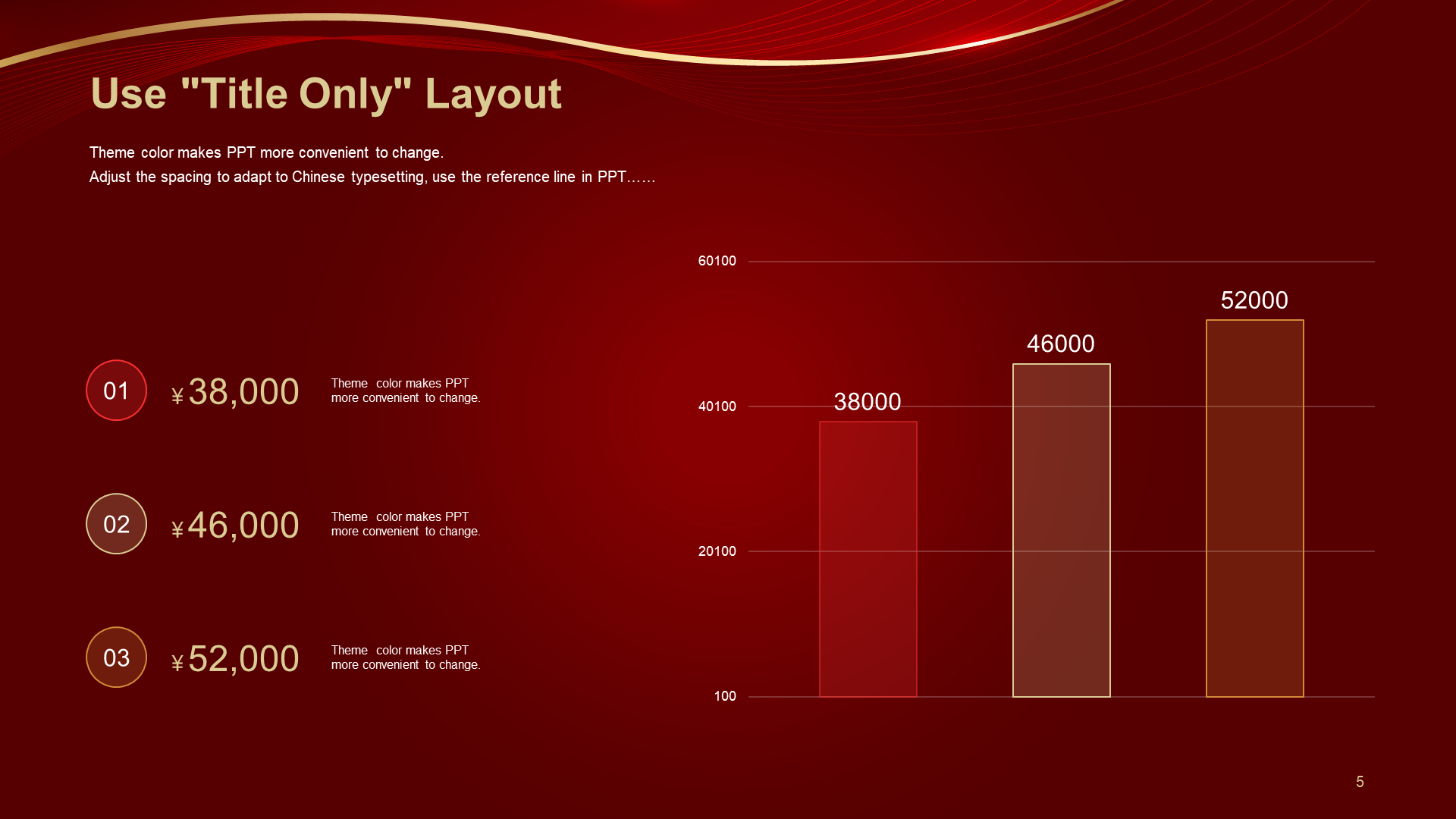 Use "Title Only" Layout

Theme color makes PPT more convenient to change.
Adjust the spacing to adapt to Chinese typesetting, use the reference line in PPT……

01 ¥38,000 Theme color makes PPT more convenient to change.

02 ¥46,000 Theme color makes PPT more convenient to change.

03 ¥52,000 Theme color makes PPT more convenient to change.

60100
40100
20100
100

38000
46000
52000

5